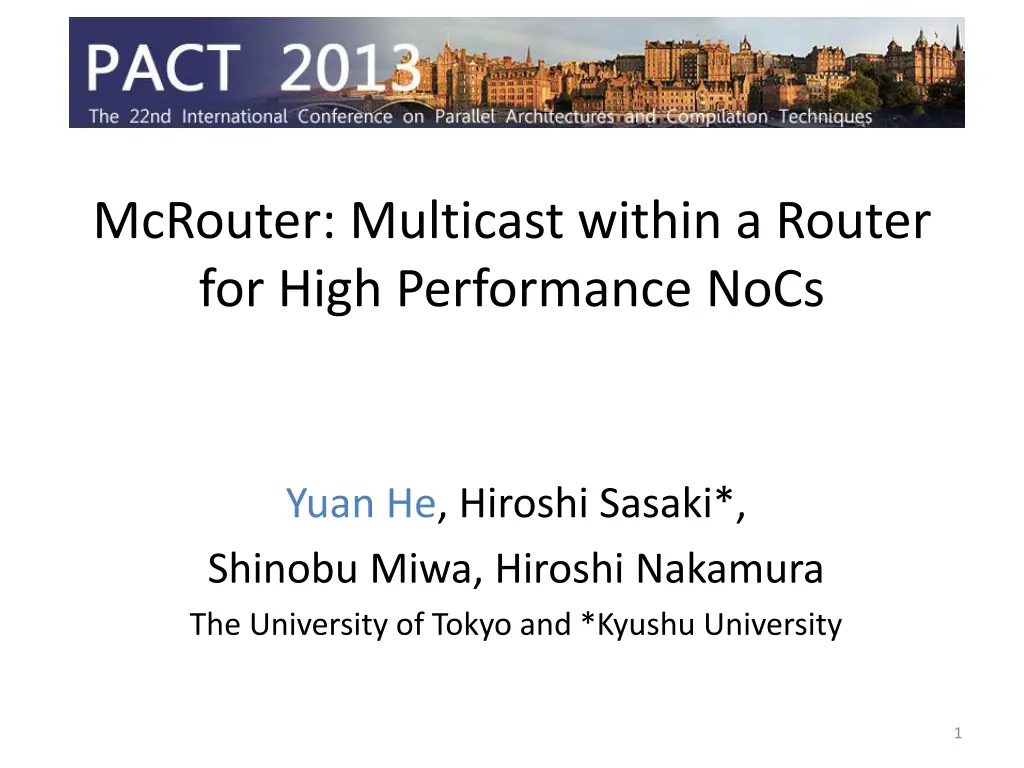 PACT 2013
The 22nd International Conference on Parallel Architectures and Compilation Techniques

McRouter: Multicast within a Router for High Performance NoCs

Yuan He, Hiroshi Sasaki*,
Shinobu Miwa, Hiroshi Nakamura
The University of Tokyo and *Kyushu University

1